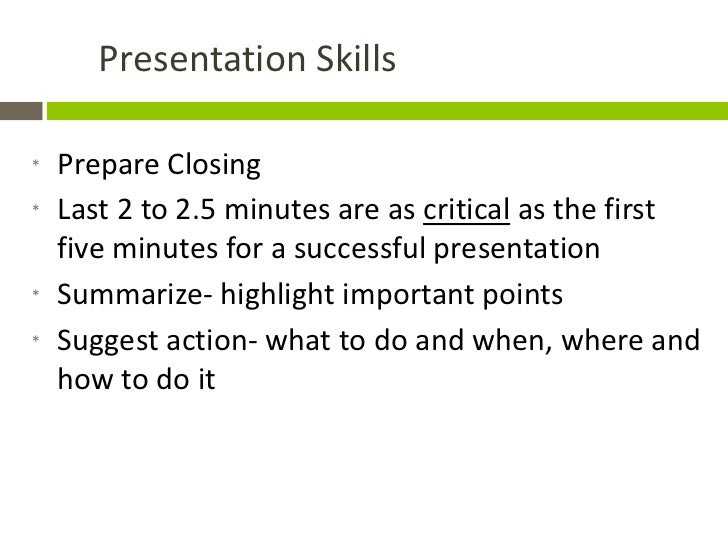 Presentation Skills

* Prepare Closing
* Last 2 to 2.5 minutes are as critical as the first five minutes for a successful presentation
* Summarize- highlight important points
* Suggest action- what to do and when, where and how to do it